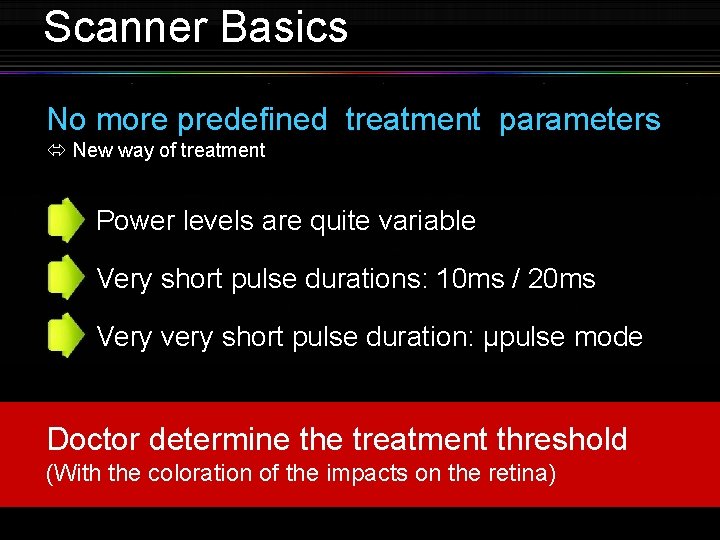 Scanner Basics

No more predefined treatment parameters
⇔ New way of treatment

Power levels are quite variable

Very short pulse durations: 10ms / 20ms

Very very short pulse duration: µpulse mode

Doctor determine the treatment threshold
(With the coloration of the impacts on the retina)